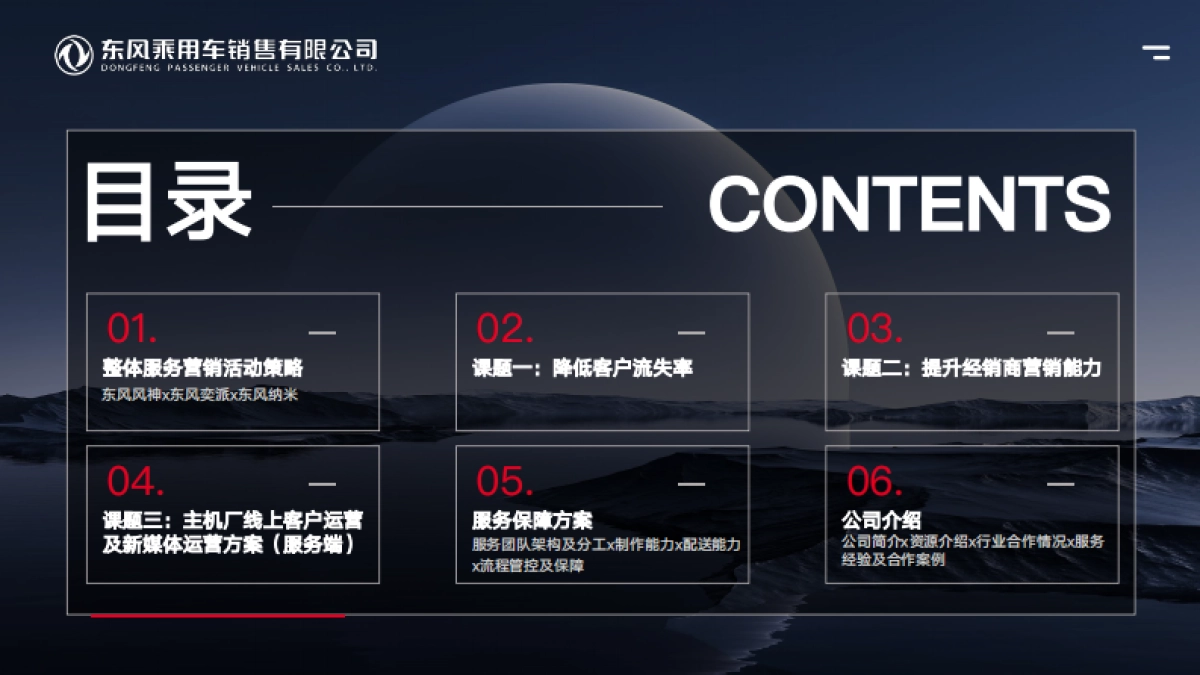 东风乘用车销售有限公司
DONGFENG PASSENGER VEHICLE SALES CO., LTD.

目录

CONTENTS

01.
整体服务营销活动策略
东风风神x东风奕派x东风纳米

02.
课题一：降低客户流失率

03.
课题二：提升经销商营销能力

04.
课题三：主机厂线上客户运营及新媒体运营方案（服务端）

05.
服务保障方案
服务团队架构及分工x制作能力x配送能力x流程管控及保障

06.
公司介绍
公司简介x资源介绍x行业合作情况x服务经验及合作案例